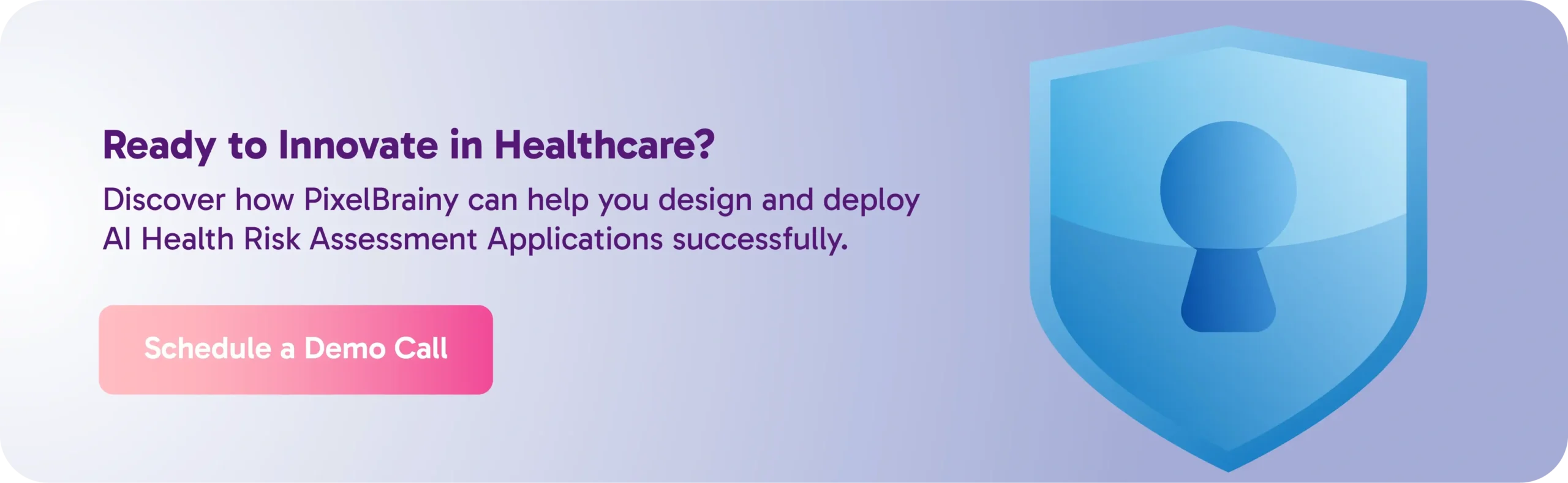 Ready to Innovate in Healthcare?

Discover how PixelBrainy can help you design and deploy AI Health Risk Assessment Applications successfully.

Schedule a Demo Call